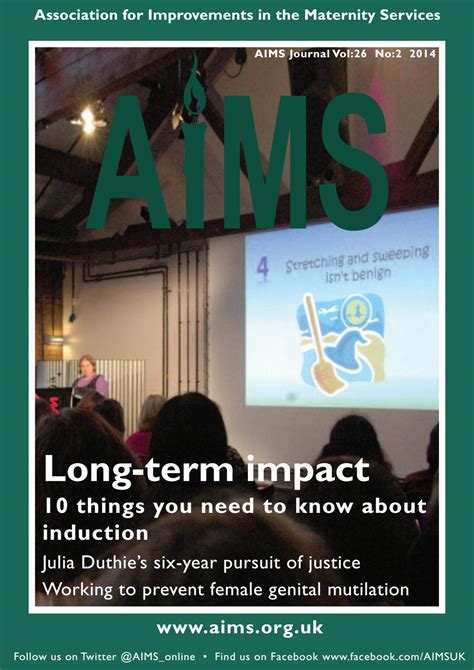 Association for Improvements in the Maternity Services

AIMS Journal Vol:26 No:2 2014

AIMS

4 Stretching and sweeping isn't benign

Long-term impact

10 things you need to know about induction

Julia Duthie's six-year pursuit of justice

Working to prevent female genital mutilation

www.aims.org.uk

Follow us on Twitter @AIMS_online • Find us on Facebook www.facebook.com/AIMSUK